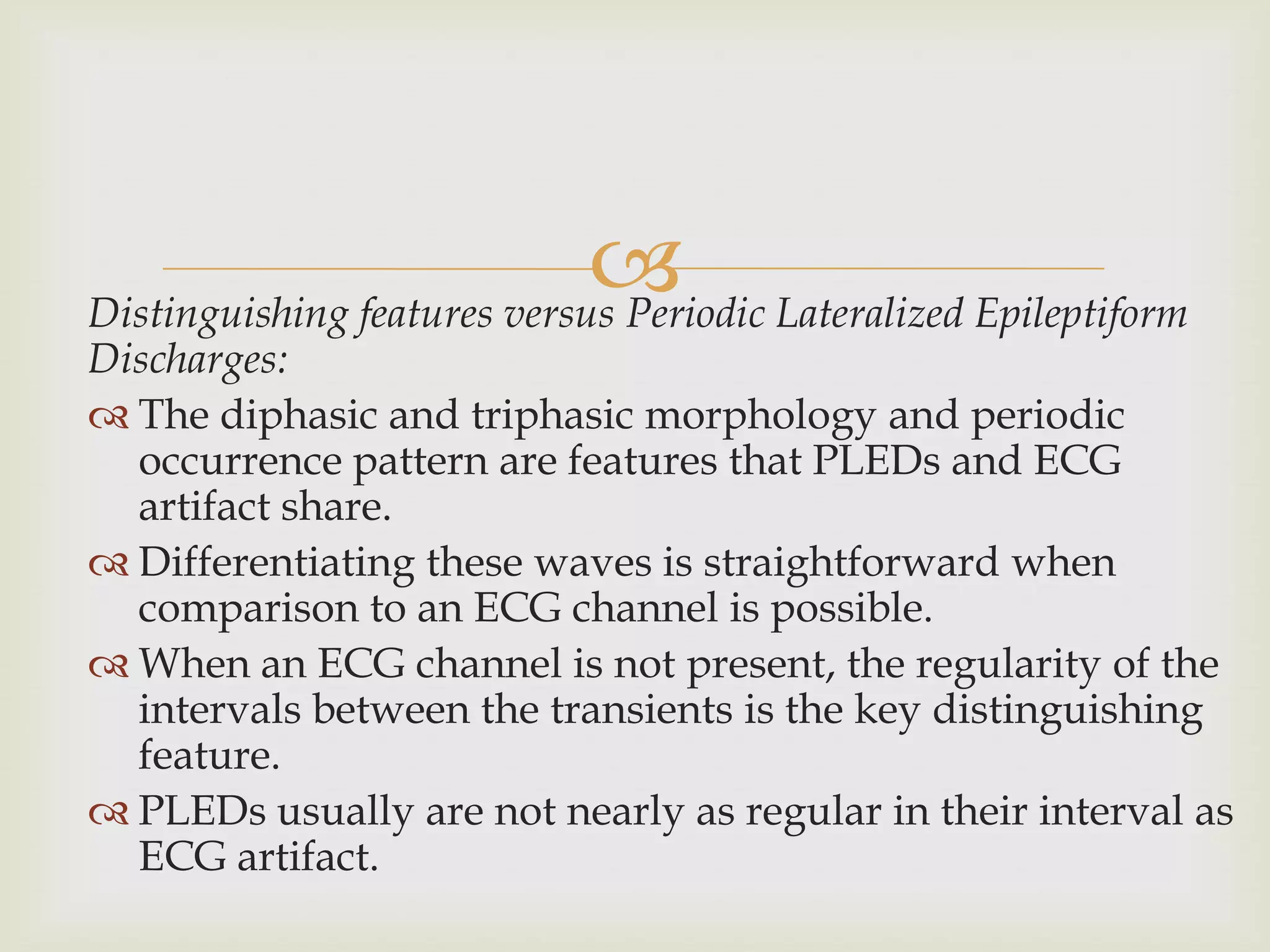 Distinguishing features versus Periodic Lateralized Epileptiform Discharges:

The diphasic and triphasic morphology and periodic occurrence pattern are features that PLEDs and ECG artifact share.

Differentiating these waves is straightforward when comparison to an ECG channel is possible.

When an ECG channel is not present, the regularity of the intervals between the transients is the key distinguishing feature.

PLEDs usually are not nearly as regular in their interval as ECG artifact.